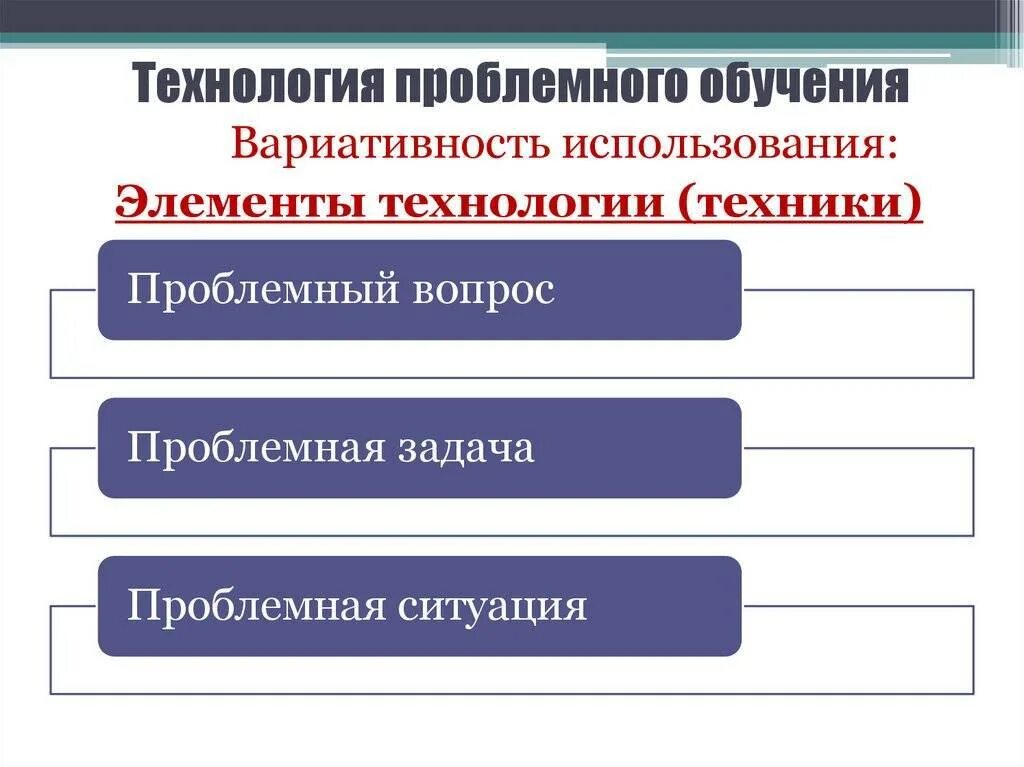 Технология проблемного обучения

Вариативность использования:

Элементы технологии (техники)

Проблемный вопрос

Проблемная задача

Проблемная ситуация